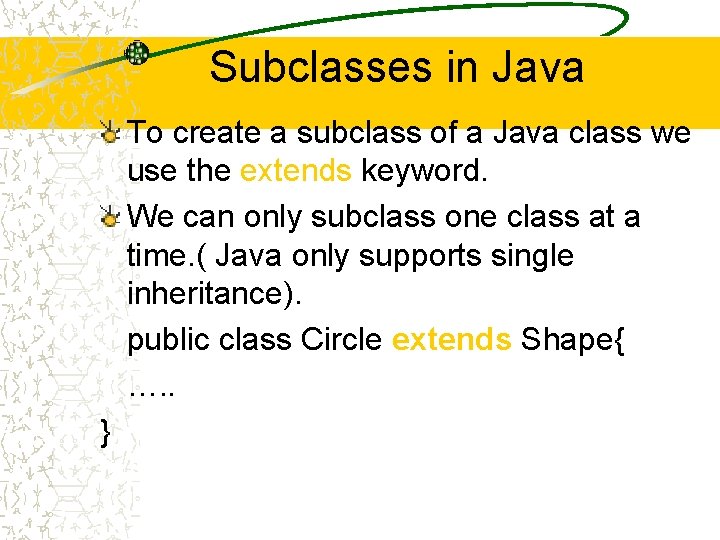 Subclasses in Java

To create a subclass of a Java class we use the extends keyword.

We can only subclass one class at a time.( Java only supports single inheritance).

public class Circle extends Shape{

…..

}